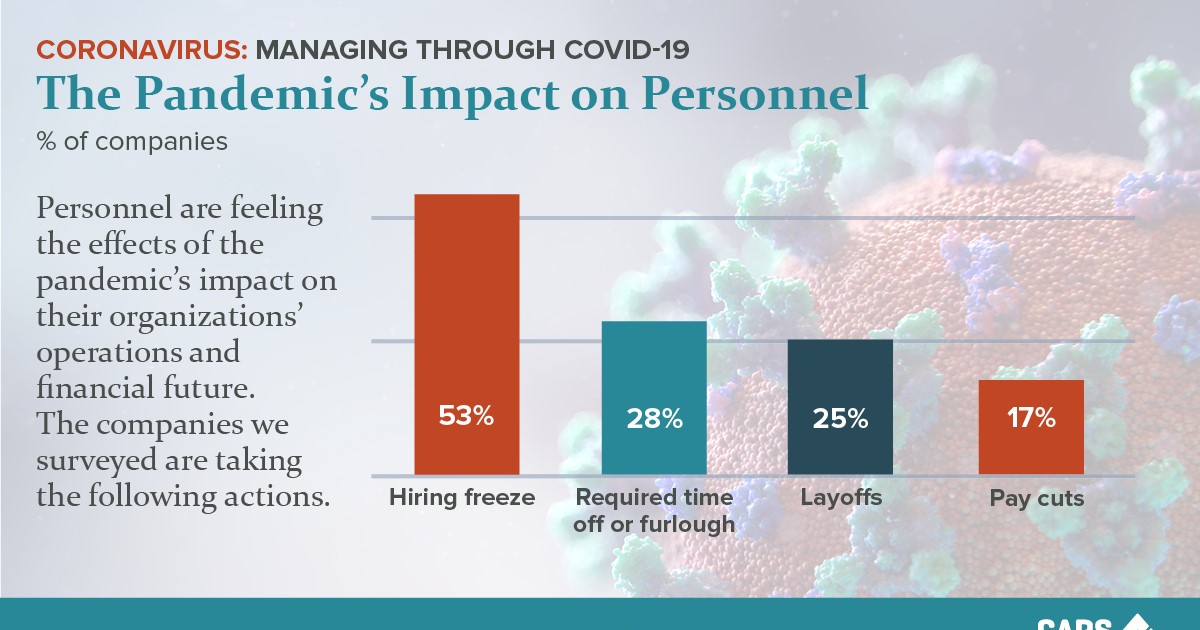 CORONAVIRUS: MANAGING THROUGH COVID-19
The Pandemic's Impact on Personnel
% of companies

Personnel are feeling the effects of the pandemic's impact on their organizations' operations and financial future. The companies we surveyed are taking the following actions.

53%
Hiring freeze

28%
Required time off or furlough

25%
Layoffs

17%
Pay cuts

CAPS